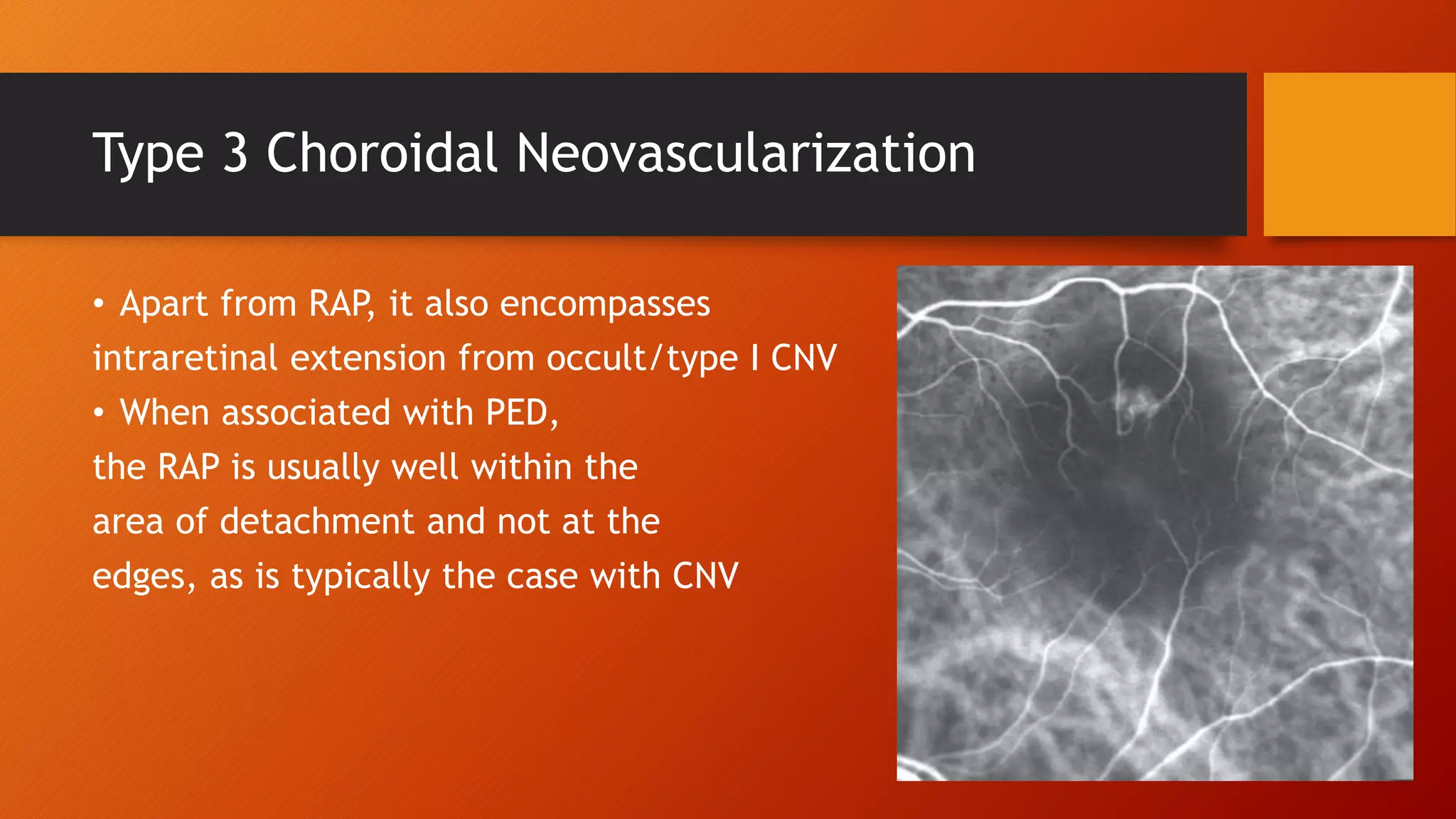 Type 3 Choroidal Neovascularization

• Apart from RAP, it also encompasses intraretinal extension from occult/type I CNV

• When associated with PED, the RAP is usually well within the area of detachment and not at the edges, as is typically the case with CNV